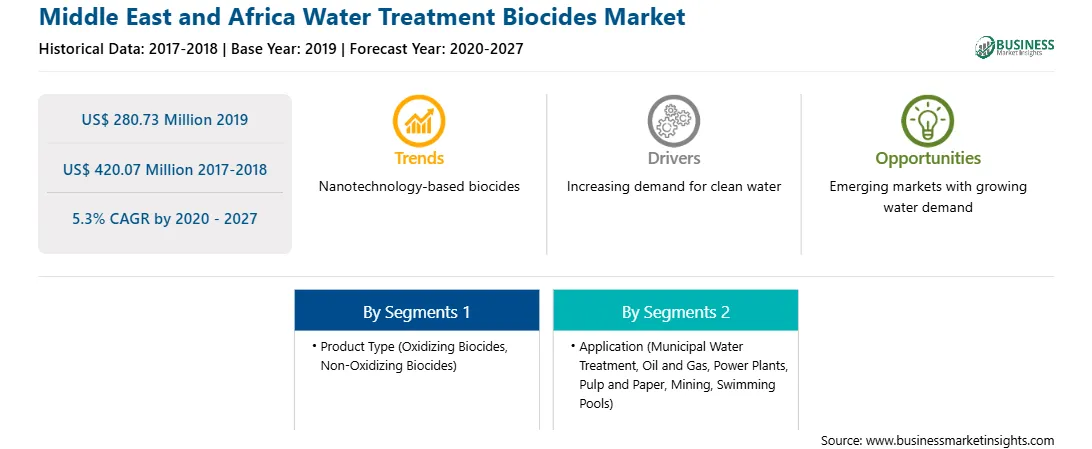 Middle East and Africa Water Treatment Biocides Market

Historical Data: 2017-2018 | Base Year: 2019 | Forecast Year: 2020-2027

BUSINESS
Market Insights

US$ 280.73 Million 2019

US$ 420.07 Million 2017-2018

5.3% CAGR by 2020 - 2027

Trends

Nanotechnology-based biocides

Drivers

Increasing demand for clean water

Opportunities

Emerging markets with growing water demand

By Segments 1

• Product Type (Oxidizing Biocides, Non-Oxidizing Biocides)

By Segments 2

• Application (Municipal Water Treatment, Oil and Gas, Power Plants, Pulp and Paper, Mining, Swimming Pools)

Source: www.businessmarketinsights.com